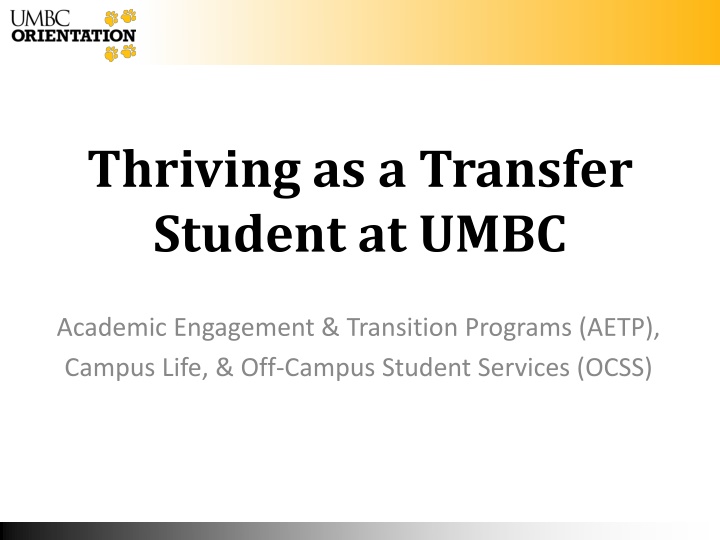 UMBC
ORIENTATION

Thriving as a Transfer Student at UMBC

Academic Engagement & Transition Programs (AETP), Campus Life, & Off-Campus Student Services (OCSS)